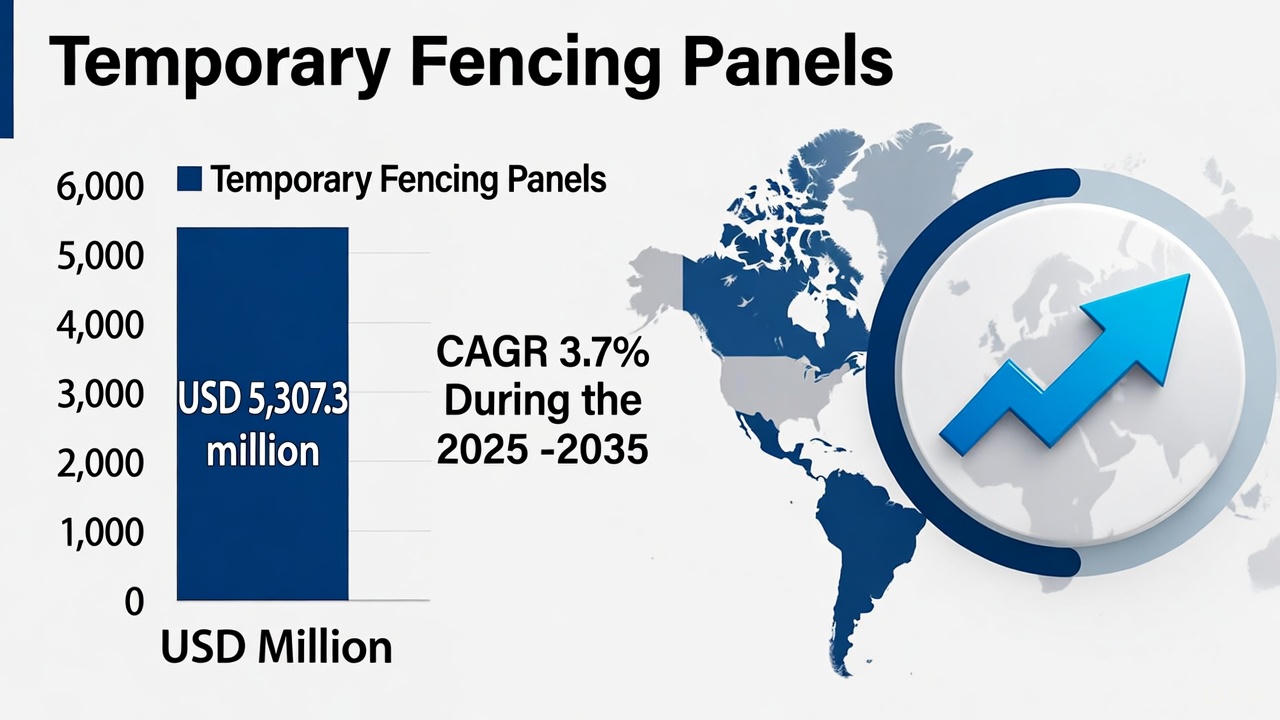 Temporary Fencing Panels

Temporary Fencing Panels

6,000
5,000
4,000
3,000
2,000
1,000
0

USD 5,307.3 million

USD Million

CAGR 3.7% During the 2025 -2035